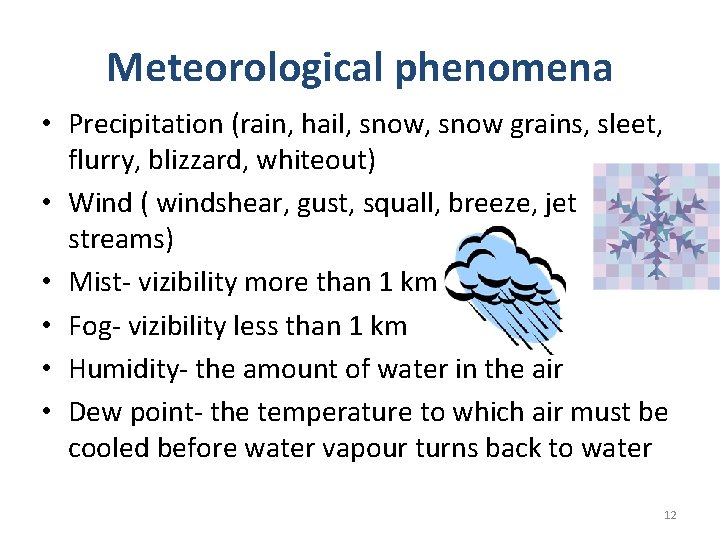 Meteorological phenomena

• Precipitation (rain, hail, snow, snow grains, sleet, flurry, blizzard, whiteout)
• Wind ( windshear, gust, squall, breeze, jet streams)
• Mist- vizibility more than 1 km
• Fog- vizibility less than 1 km
• Humidity- the amount of water in the air
• Dew point- the temperature to which air must be cooled before water vapour turns back to water

12